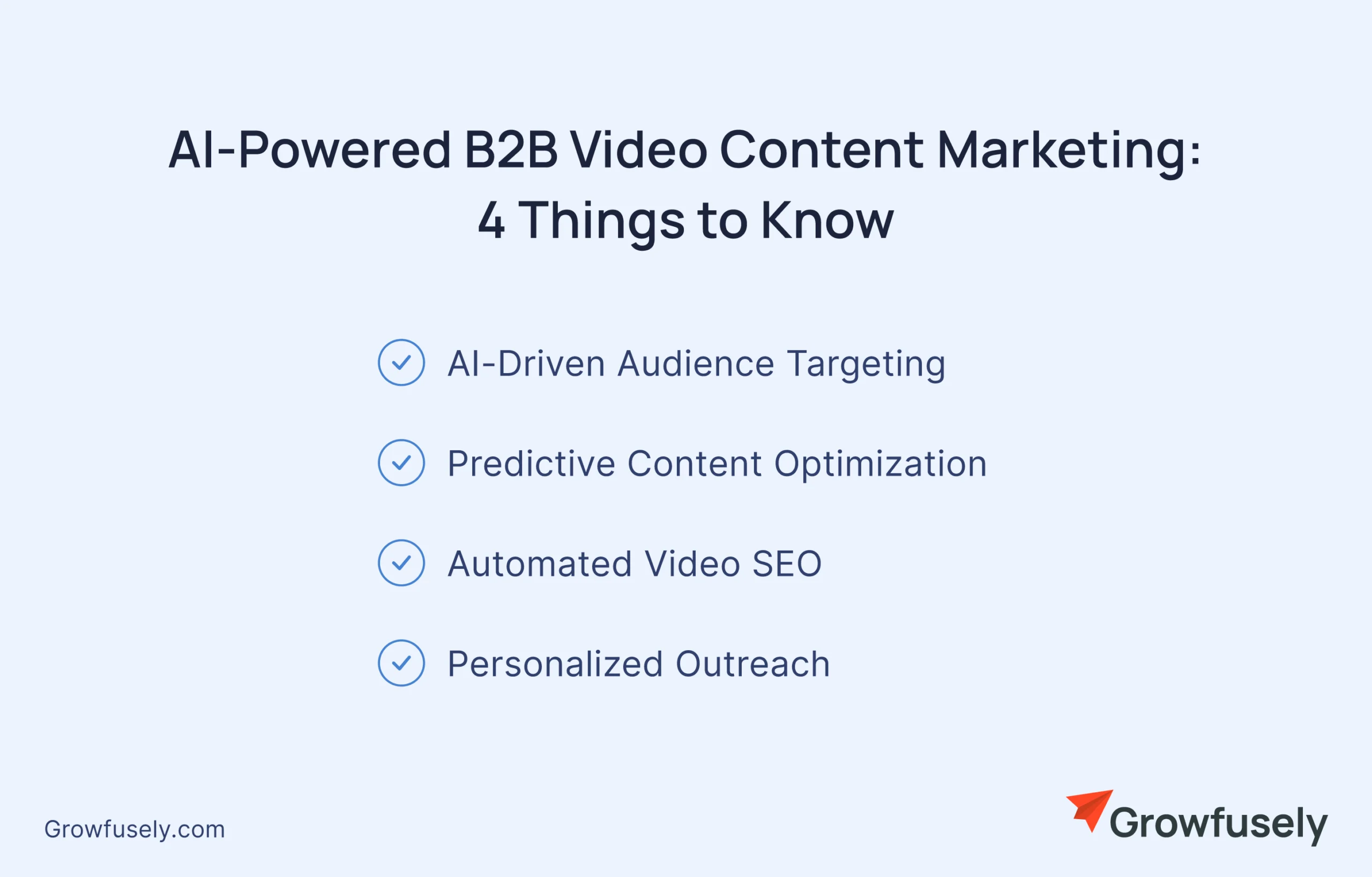 AI-Powered B2B Video Content Marketing: 4 Things to Know

AI-Driven Audience Targeting

Predictive Content Optimization

Automated Video SEO

Personalized Outreach

Growfusely.com

Growfusely